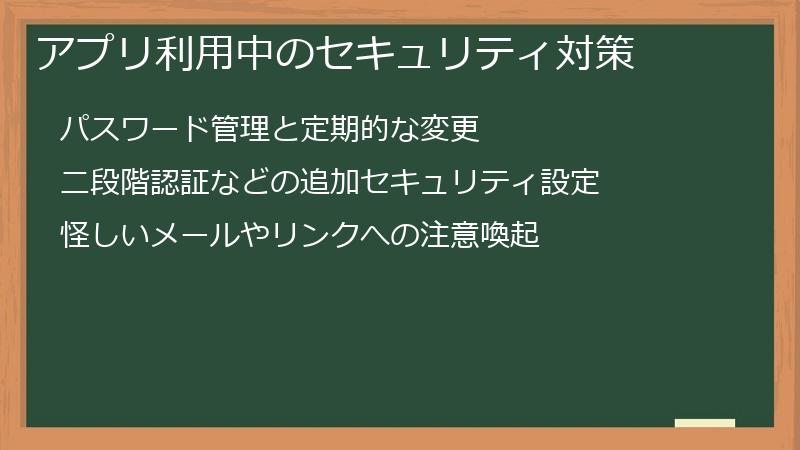 アプリ利用中のセキュリティ対策

パスワード管理と定期的な変更

二段階認証などの追加セキュリティ設定

怪しいメールやリンクへの注意喚起